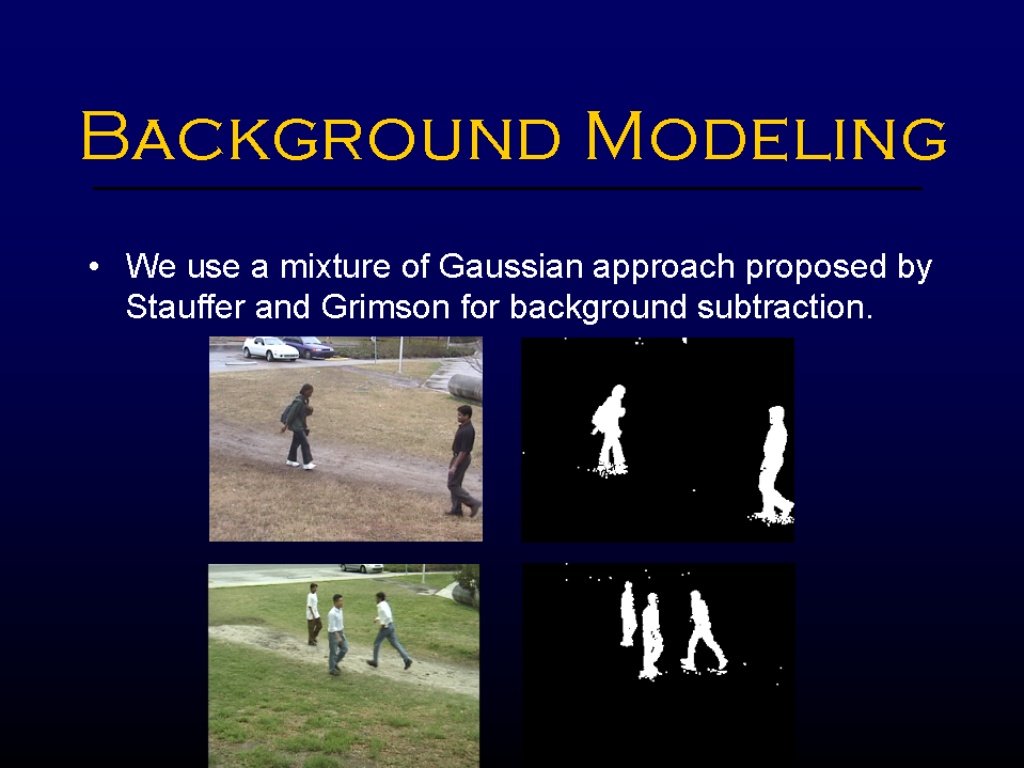 Background Modeling

• We use a mixture of Gaussian approach proposed by Stauffer and Grimson for background subtraction.